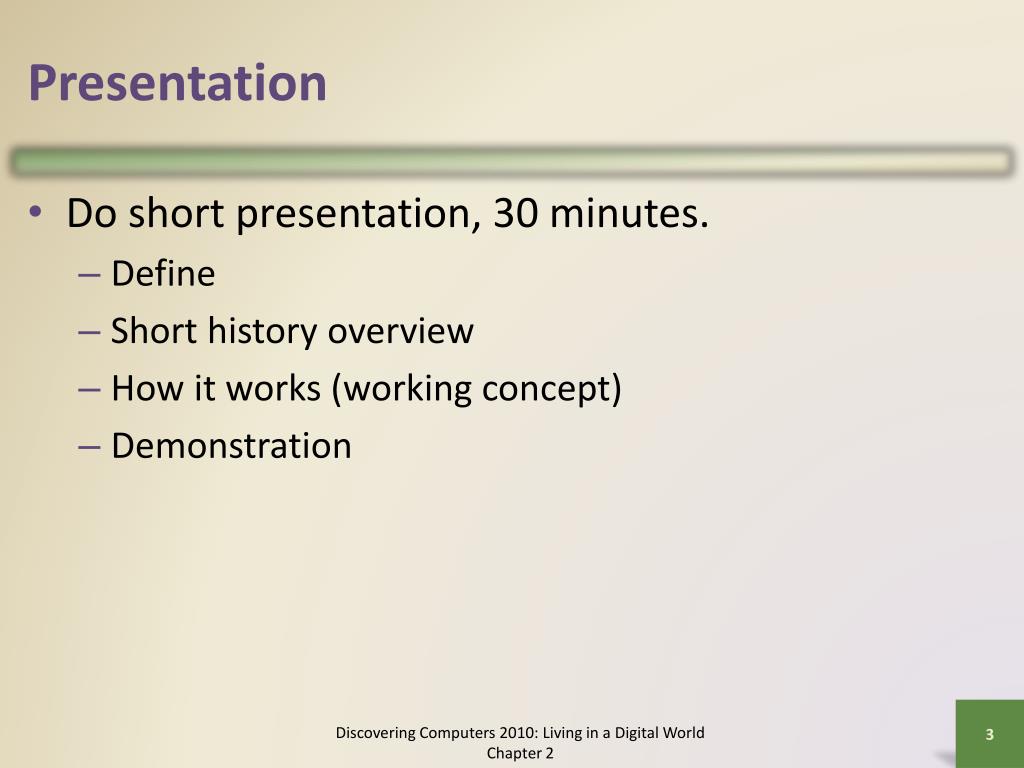 Presentation

• Do short presentation, 30 minutes.
– Define
– Short history overview
– How it works (working concept)
– Demonstration

Discovering Computers 2010: Living in a Digital World Chapter 2

3